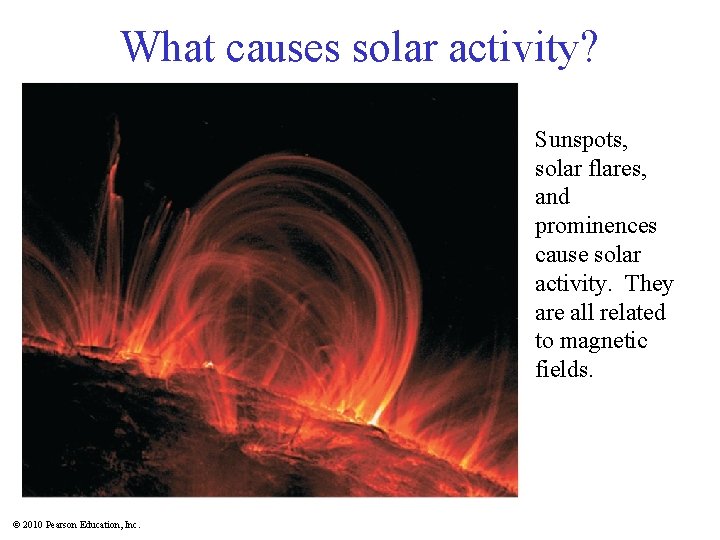 What causes solar activity?

Sunspots, solar flares, and prominences cause solar activity. They are all related to magnetic fields.

© 2010 Pearson Education, Inc.